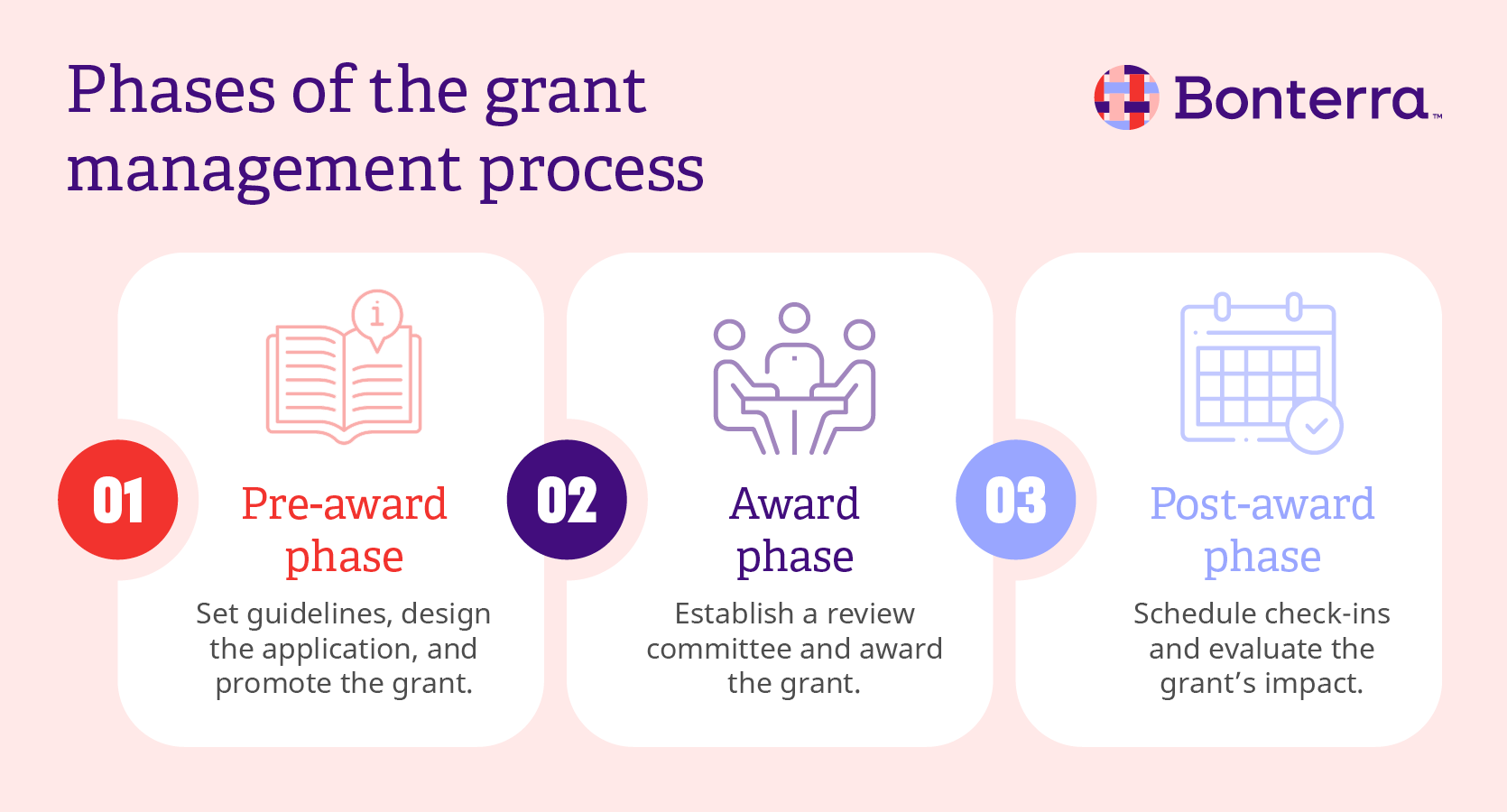 Phases of the grant management process

Bonterra™

01

Pre-award phase

Set guidelines, design the application, and promote the grant.

02

Award phase

Establish a review committee and award the grant.

03

Post-award phase

Schedule check-ins and evaluate the grant's impact.